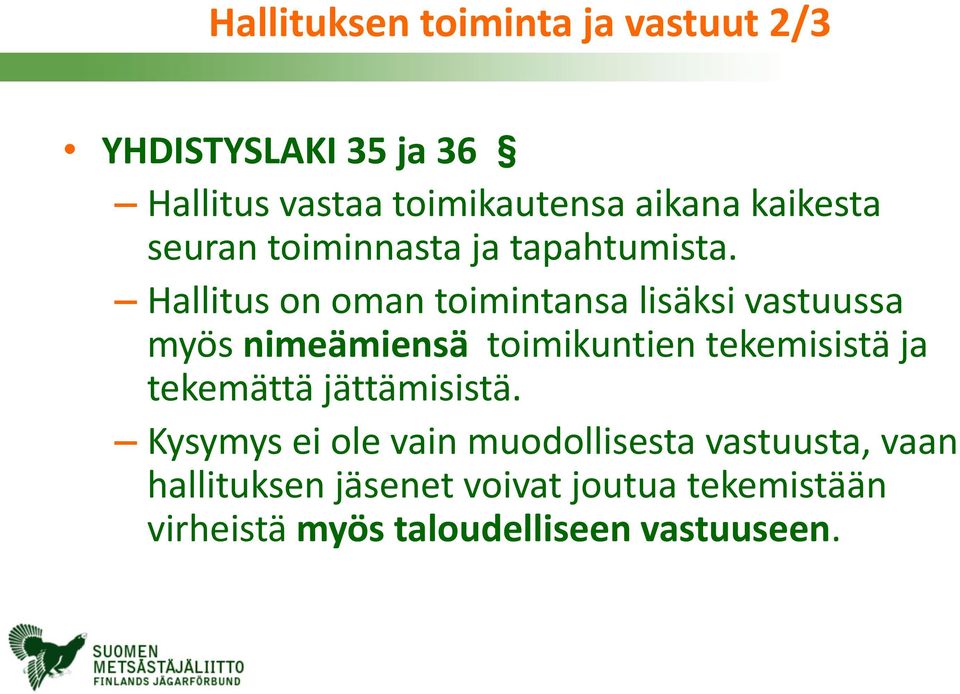 Hallituksen toiminta ja vastuut 2/3

• YHDISTYSLAKI 35 ja 36 §

– Hallitus vastaa toimikautensa aikana kaikesta seuran toiminnasta ja tapahtumista.

– Hallitus on oman toimintansa lisäksi vastuussa myös nimeämiensä toimikuntien tekemisistä ja tekemättä jättämisistä.

– Kysymys ei ole vain muodollisesta vastuusta, vaan hallituksen jäsenet voivat joutua tekemistään virheistä myös taloudelliseen vastuuseen.

SUOMEN METSÄSTÄJÄLIITTO FINLANDS JÄGARFÖRBUND